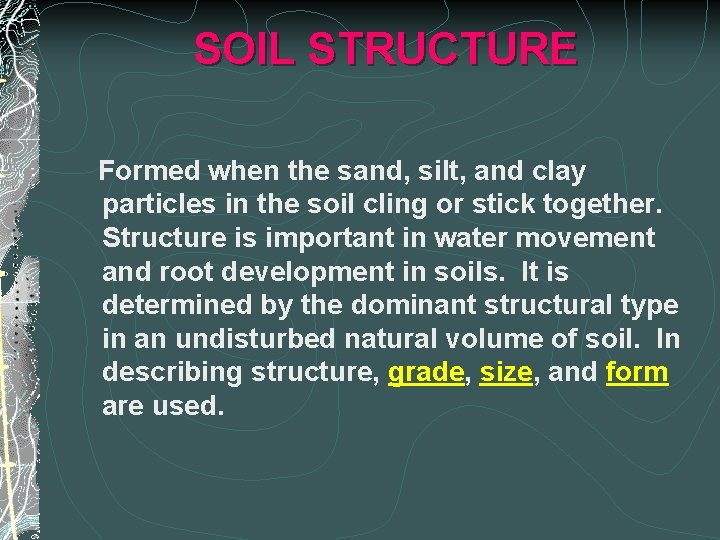 SOIL STRUCTURE

Formed when the sand, silt, and clay particles in the soil cling or stick together. Structure is important in water movement and root development in soils. It is determined by the dominant structural type in an undisturbed natural volume of soil. In describing structure, grade, size, and form are used.